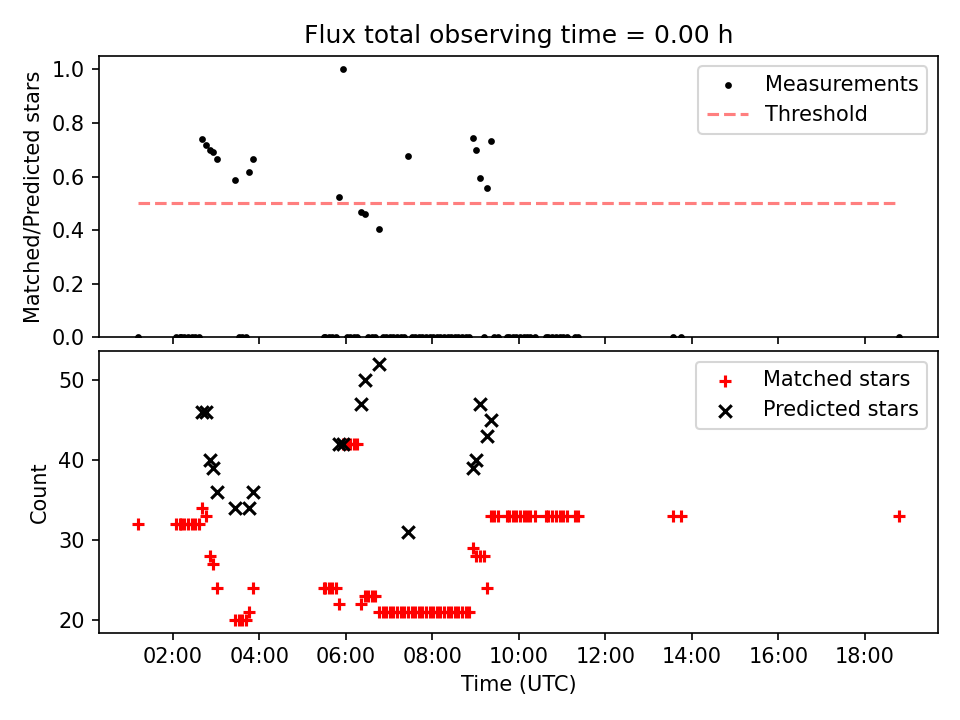 Flux total observing time = 0.00 h

Matched/Predicted stars

1.0
0.8
0.6
0.4
0.2
0.0

Measurements
Threshold

Count

50
40
30
20

Matched stars
Predicted stars

02:00 04:00 06:00 08:00 10:00 12:00 14:00 16:00 18:00

Time (UTC)